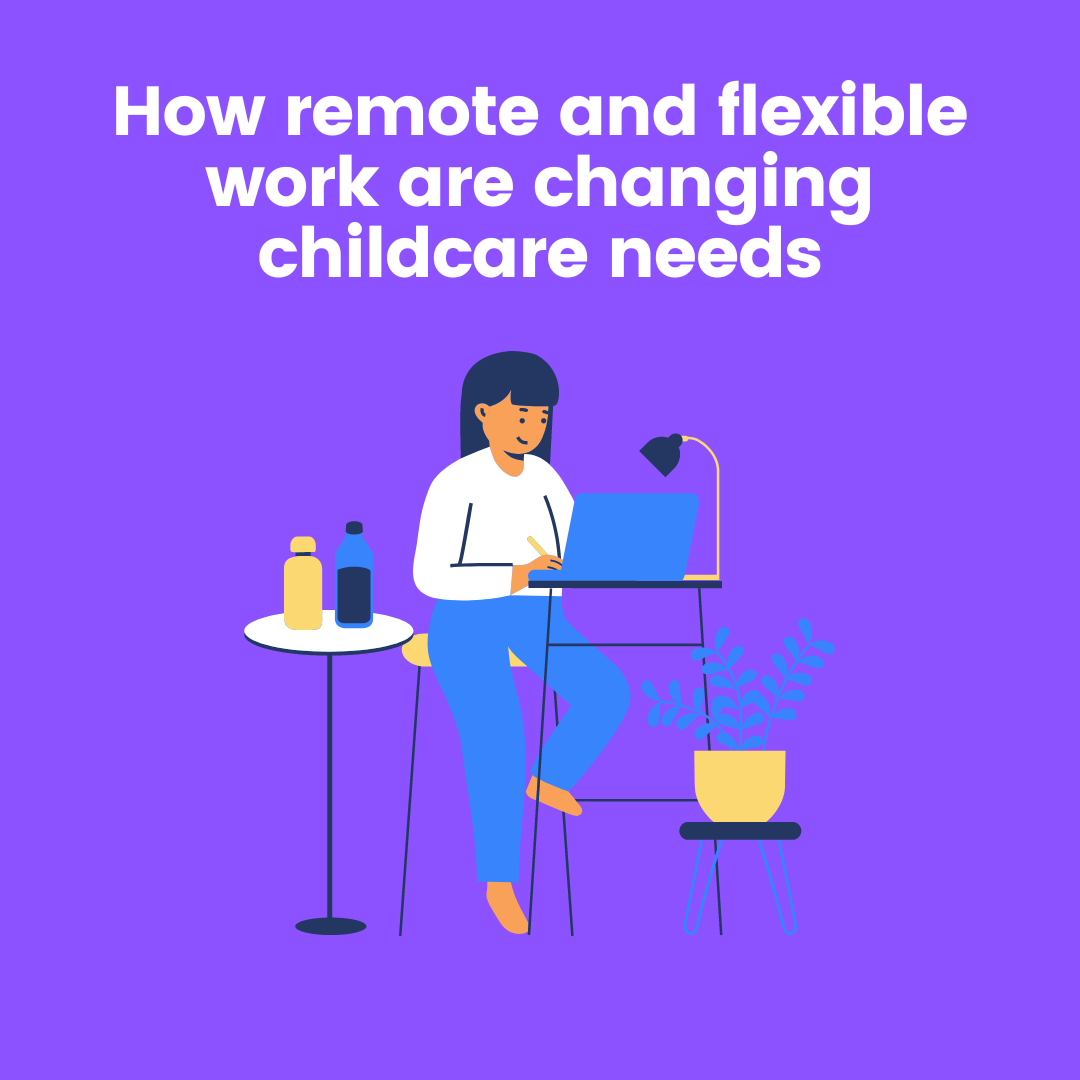 How remote and flexible work are changing childcare needs